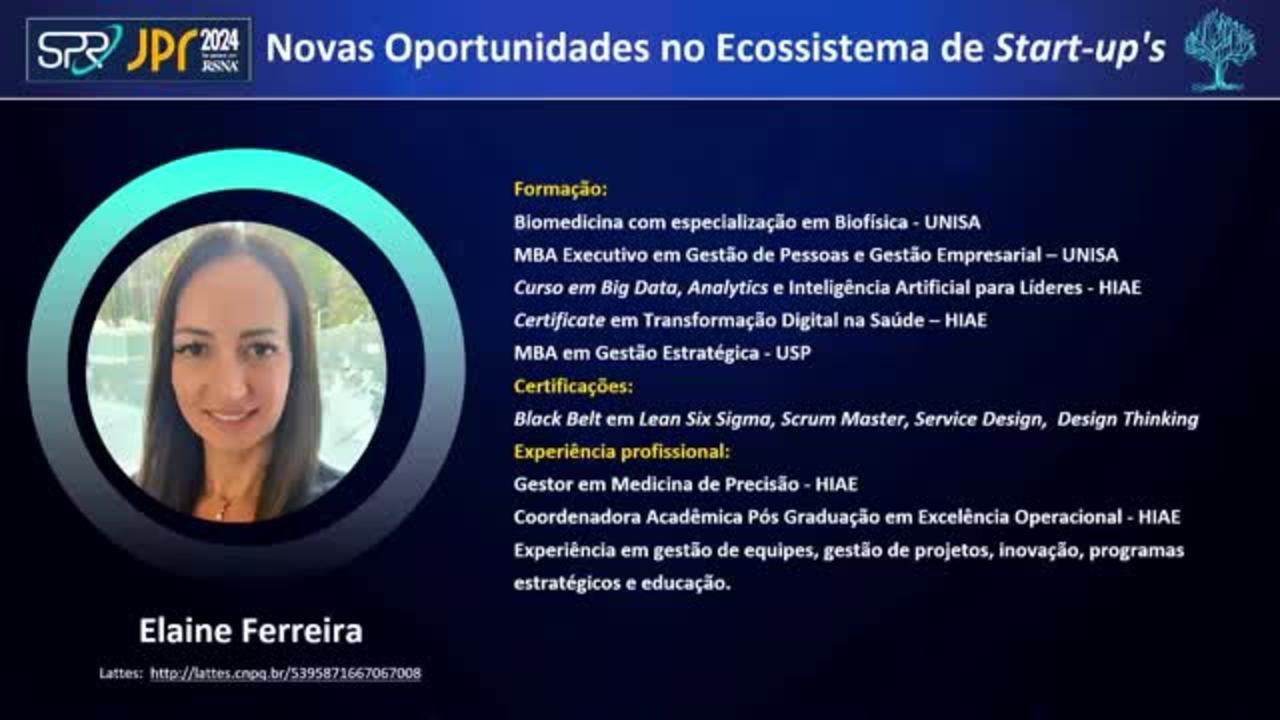 SPR JPR 2024 RSNA

Novas Oportunidades no Ecossistema de Start-up's

Formação:
Biomedicina com especialização em Biofísica - UNISA
MBA Executivo em Gestão de Pessoas e Gestão Empresarial – UNISA
Curso em Big Data, Analytics e Inteligência Artificial para Líderes - HIAE
Certificate em Transformação Digital na Saúde – HIAE
MBA em Gestão Estratégica - USP
Certificações:
Black Belt em Lean Six Sigma, Scrum Master, Service Design, Design Thinking
Experiência profissional:
Gestor em Medicina de Precisão - HIAE
Coordenadora Acadêmica Pós Graduação em Excelência Operacional - HIAE
Experiência em gestão de equipes, gestão de projetos, inovação, programas estratégicos e educação.

Elaine Ferreira

Lattes: http://lattes.cnpq.br/5395871667067008